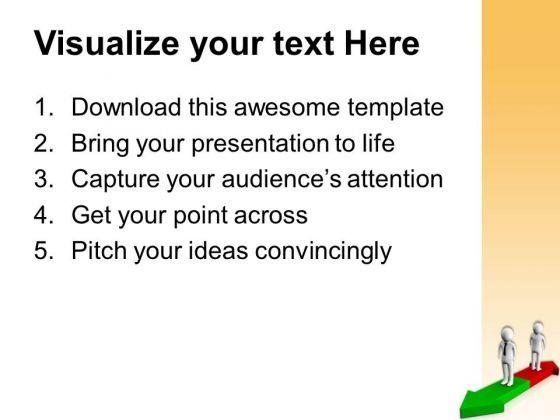 Visualize your text Here

1. Download this awesome template
2. Bring your presentation to life
3. Capture your audience's attention
4. Get your point across
5. Pitch your ideas convincingly